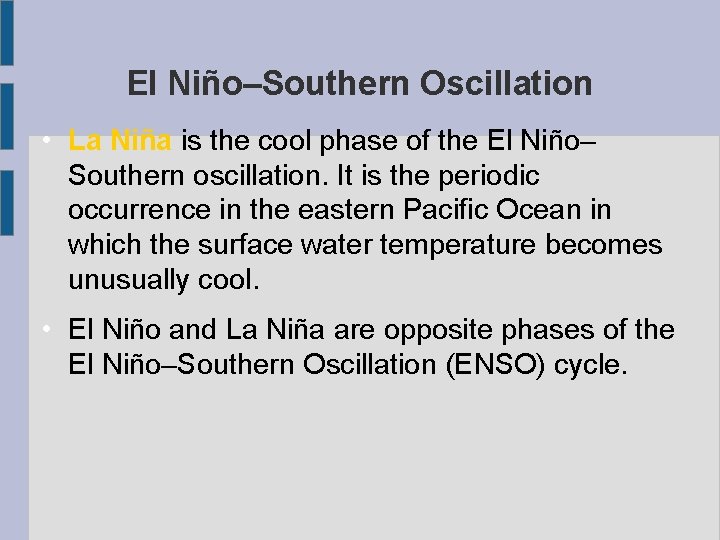 El Niño–Southern Oscillation

• La Niña is the cool phase of the El Niño–Southern oscillation. It is the periodic occurrence in the eastern Pacific Ocean in which the surface water temperature becomes unusually cool.

• El Niño and La Niña are opposite phases of the El Niño–Southern Oscillation (ENSO) cycle.